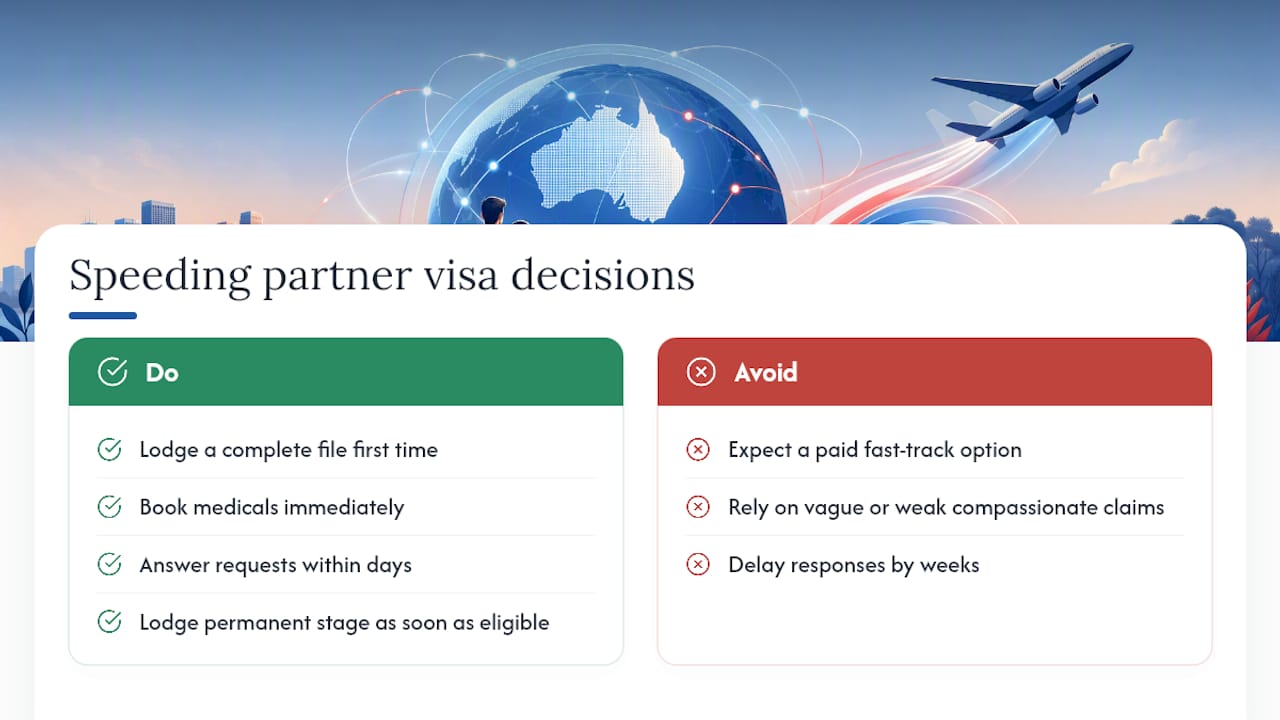 Speeding partner visa decisions

Do

Lodge a complete file first time

Book medicals immediately

Answer requests within days

Lodge permanent stage as soon as eligible

Avoid

Expect a paid fast-track option

Rely on vague or weak compassionate claims

Delay responses by weeks